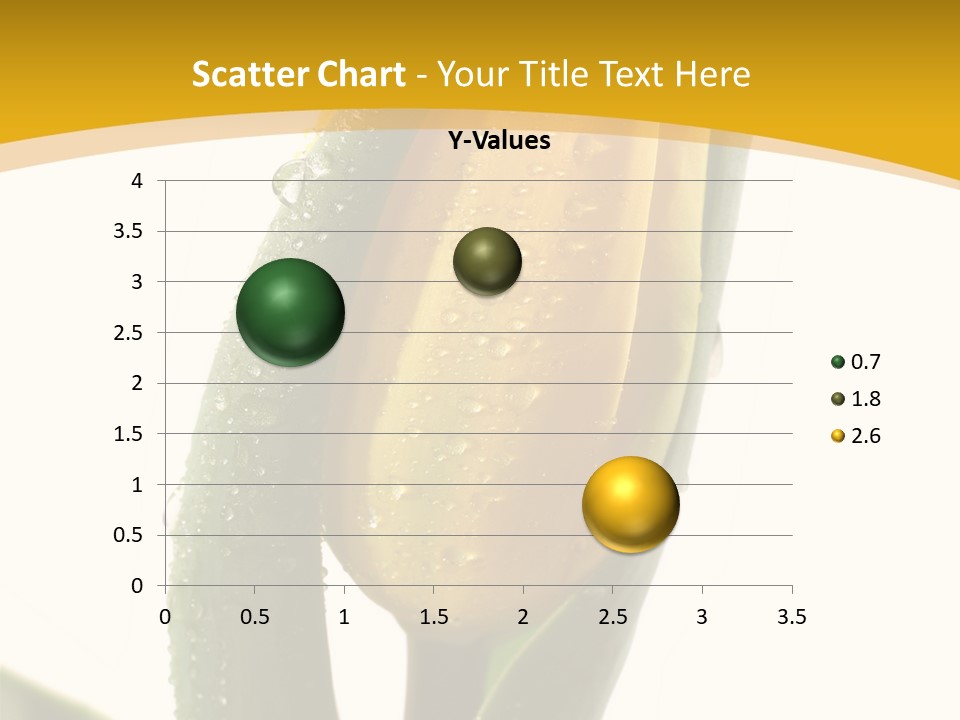 Scatter Chart - Your Title Text Here

Y-Values

4
3.5
3
2.5
2
1.5
1
0.5
0

0 0.5 1 1.5 2 2.5 3 3.5

0.7
1.8
2.6